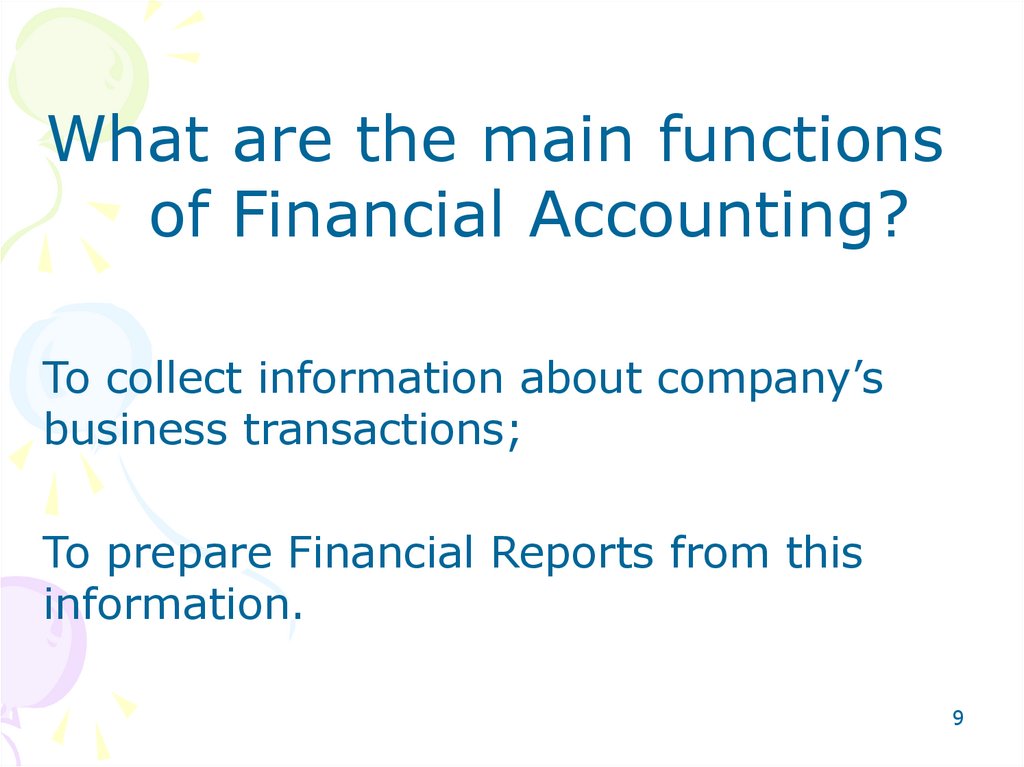 What are the main functions of Financial Accounting?

To collect information about company’s business transactions;

To prepare Financial Reports from this information.

9